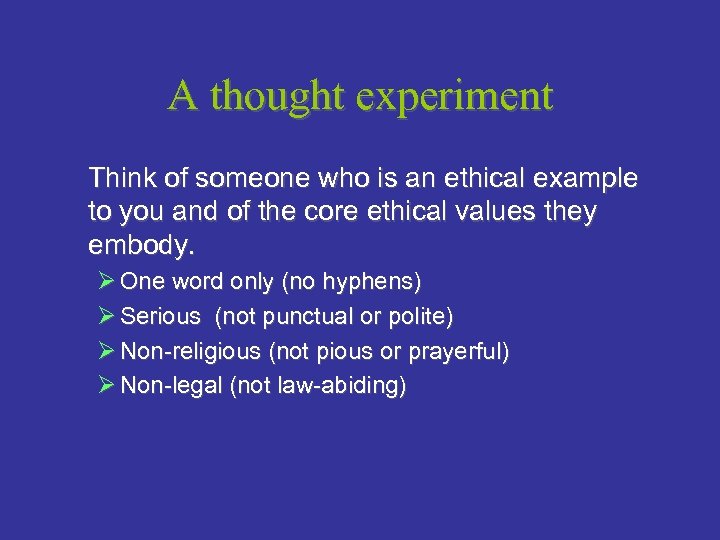 A thought experiment

Think of someone who is an ethical example to you and of the core ethical values they embody.

➢ One word only (no hyphens)
➢ Serious (not punctual or polite)
➢ Non-religious (not pious or prayerful)
➢ Non-legal (not law-abiding)